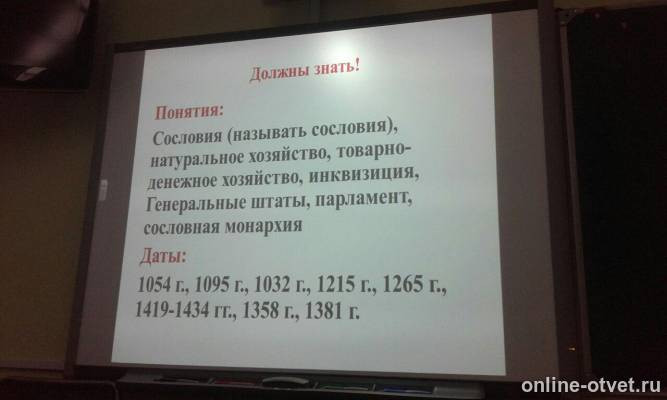 Должны знать!

Понятия:

Сословия (называть сословия), натуральное хозяйство, товарно-денежное хозяйство, инквизиция, Генеральные штаты, парламент, сословная монархия

Даты:

1054 г., 1095 г., 1032 г., 1215 г., 1265 г., 1419-1434 гг., 1358 г., 1381 г.

online-otvet.ru